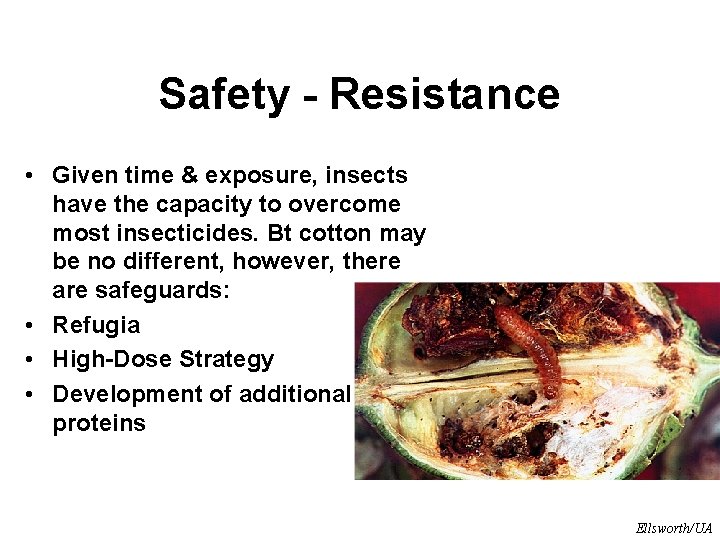 Safety - Resistance

• Given time & exposure, insects have the capacity to overcome most insecticides. Bt cotton may be no different, however, there are safeguards:
• Refugia
• High-Dose Strategy
• Development of additional proteins

Ellsworth/UA